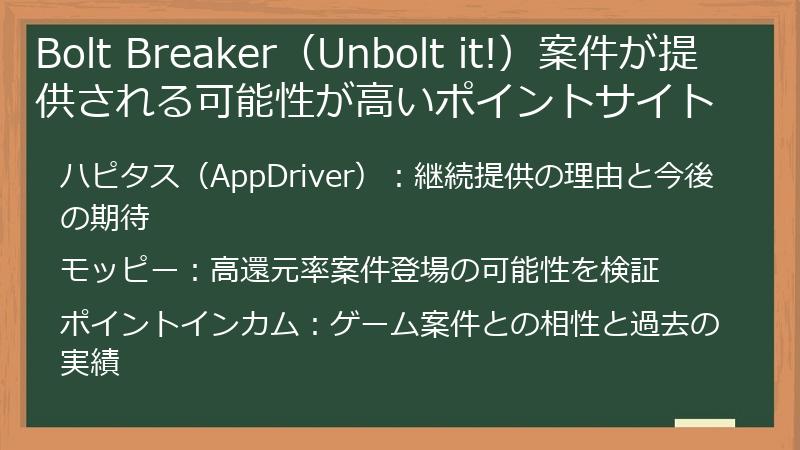 Bolt Breaker（Unbolt it!）案件が提供される可能性が高いポイントサイト

ハピタス（AppDriver）：継続提供の理由と今後の期待

モッピー：高還元率案件登場の可能性を検証

ポイントインカム：ゲーム案件との相性と過去の実績